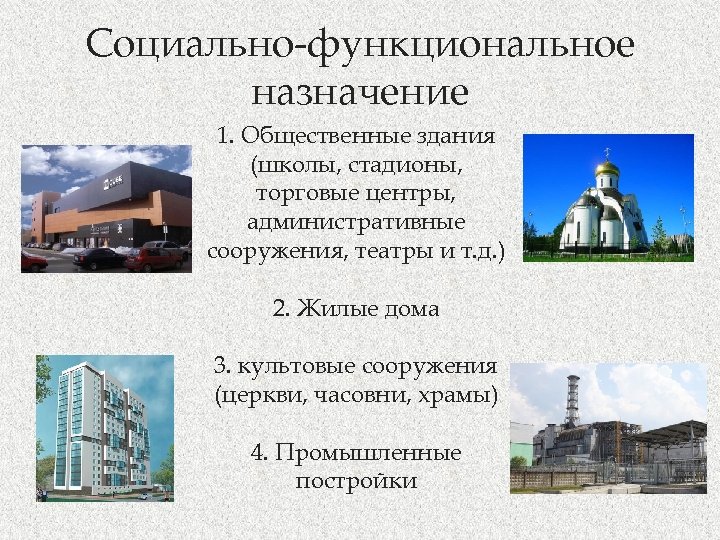 Социально-функциональное назначение

1. Общественные здания (школы, стадионы, торговые центры, административные сооружения, театры и т.д.)

2. Жилые дома

3. культовые сооружения (церкви, часовни, храмы)

4. Промышленные постройки